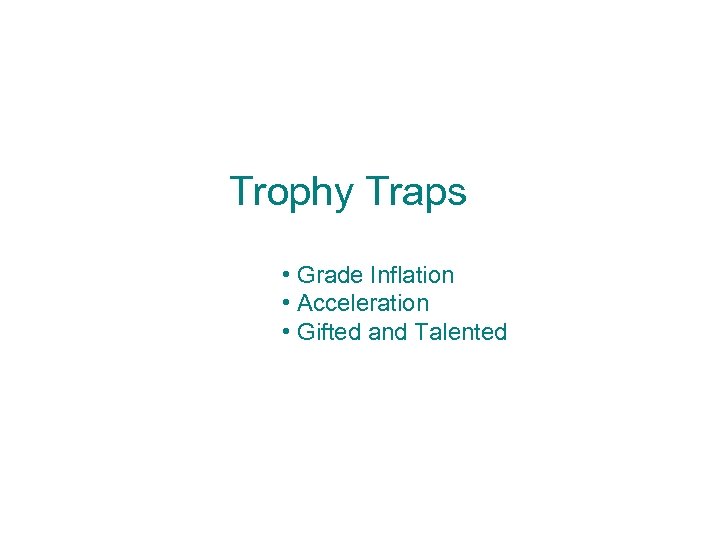 Trophy Traps

• Grade Inflation
• Acceleration
• Gifted and Talented